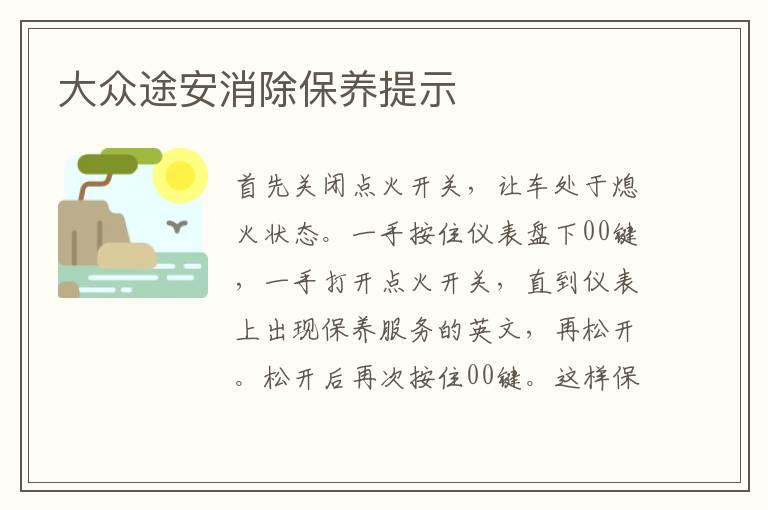 大众途安消除保养提示

首先关闭点火开关，让车处于熄火状态。一手按住仪表盘下00键，一手打开点火开关，直到仪表上出现保养服务的英文，再松开。松开后再次按住00键。这样保